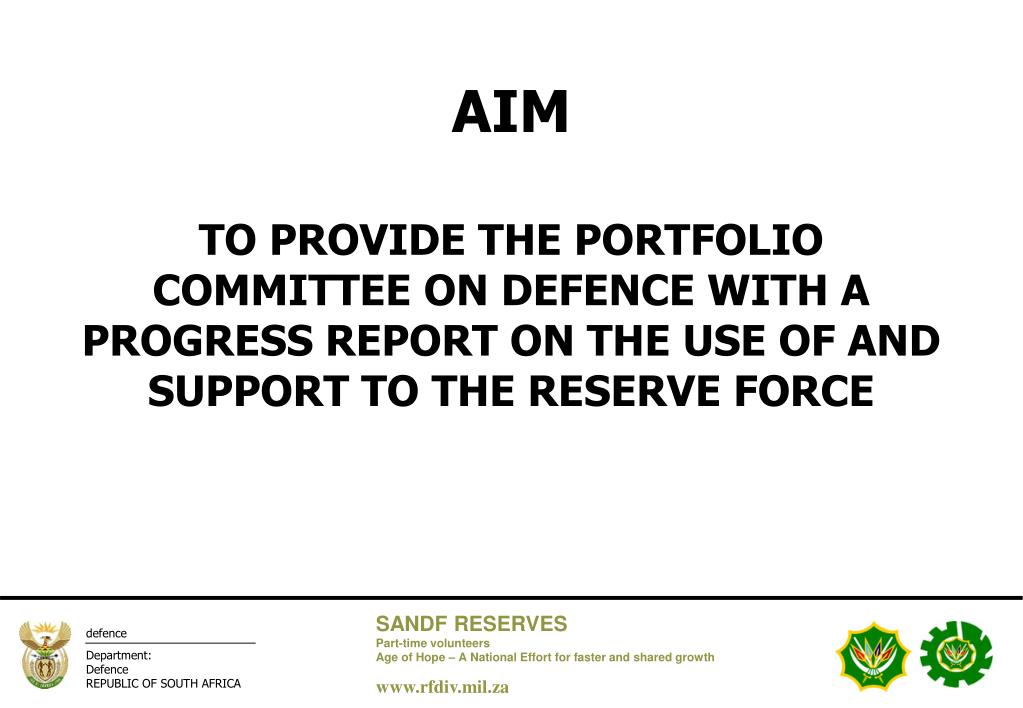 AIM

TO PROVIDE THE PORTFOLIO COMMITTEE ON DEFENCE WITH A PROGRESS REPORT ON THE USE OF AND SUPPORT TO THE RESERVE FORCE

defence

Department:
Defence
REPUBLIC OF SOUTH AFRICA

SANDF RESERVES
Part-time volunteers
Age of Hope – A National Effort for faster and shared growth

www.rfdiv.mil.za